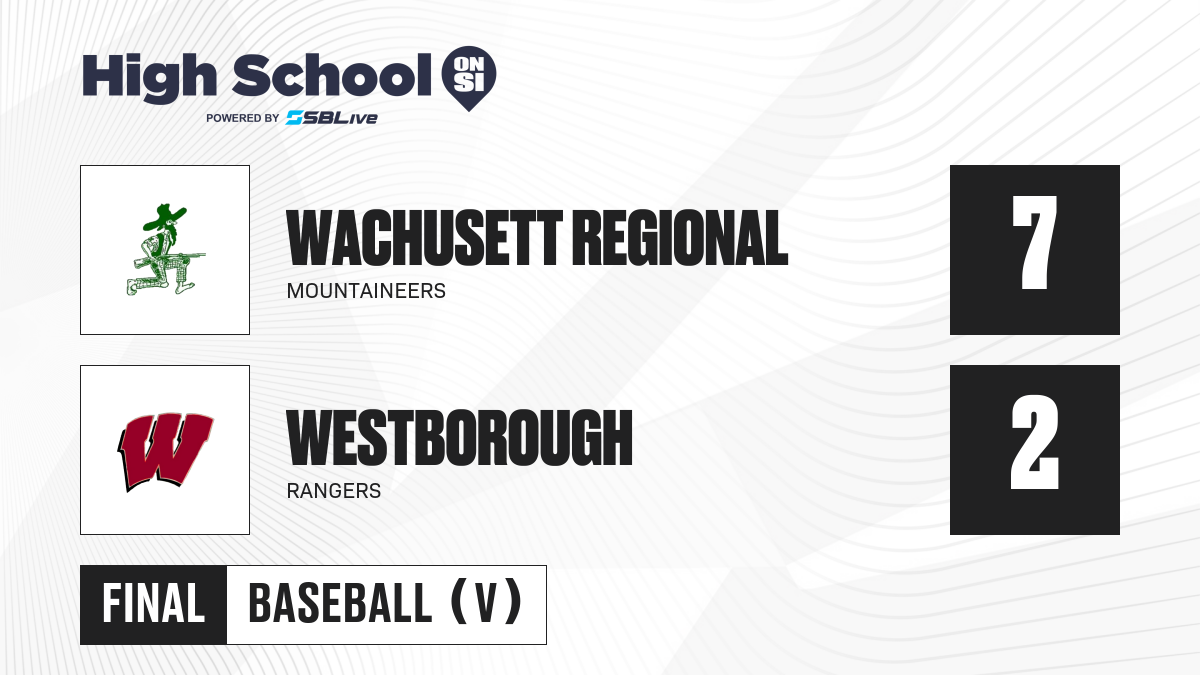 High School ON SI
POWERED BY SBLive

WACHUSETT REGIONAL
MOUNTAINEERS
7

W
WESTBOROUGH
RANGERS
2

FINAL BASEBALL (V)